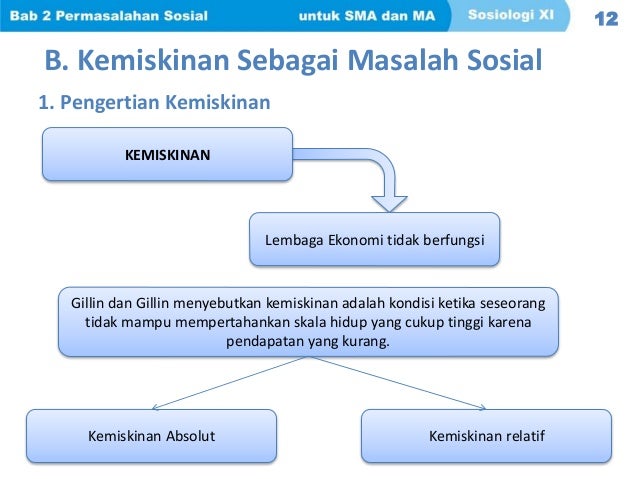 Bab 2 Permasalahan Sosial untuk SMA dan MA Sosiologi XI 12

B. Kemiskinan Sebagai Masalah Sosial

1. Pengertian Kemiskinan

KEMISKINAN

Lembaga Ekonomi tidak berfungsi

Gillin dan Gillin menyebutkan kemiskinan adalah kondisi ketika seseorang tidak mampu mempertahankan skala hidup yang cukup tinggi karena pendapatan yang kurang.

Kemiskinan Absolut

Kemiskinan relatif